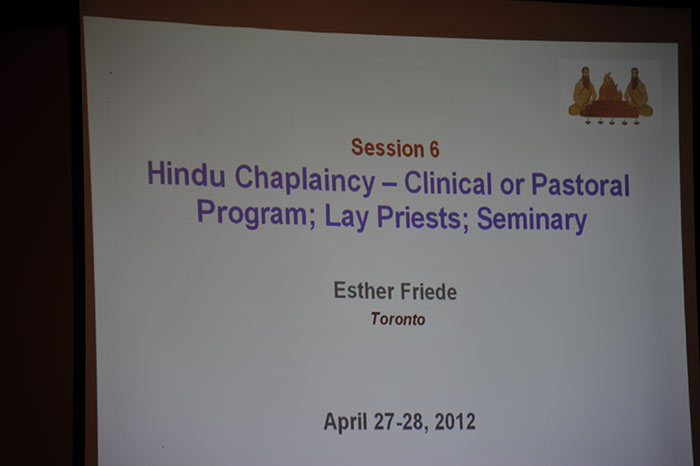 Session 6

Hindu Chaplaincy – Clinical or Pastoral Program; Lay Priests; Seminary

Esther Friede

Toronto

April 27-28, 2012